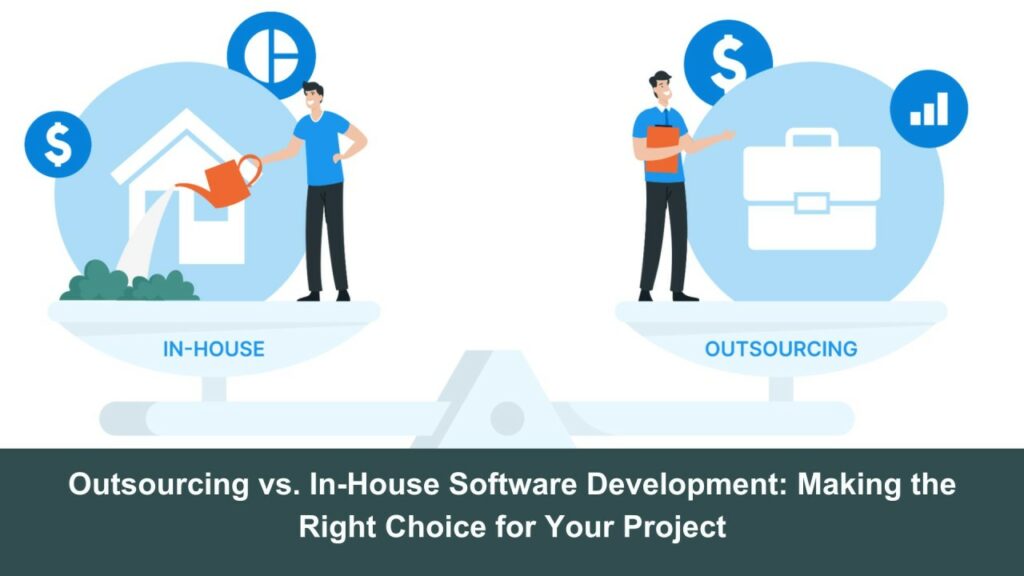 $

$

IN-HOUSE

OUTSOURCING

Outsourcing vs. In-House Software Development: Making the Right Choice for Your Project